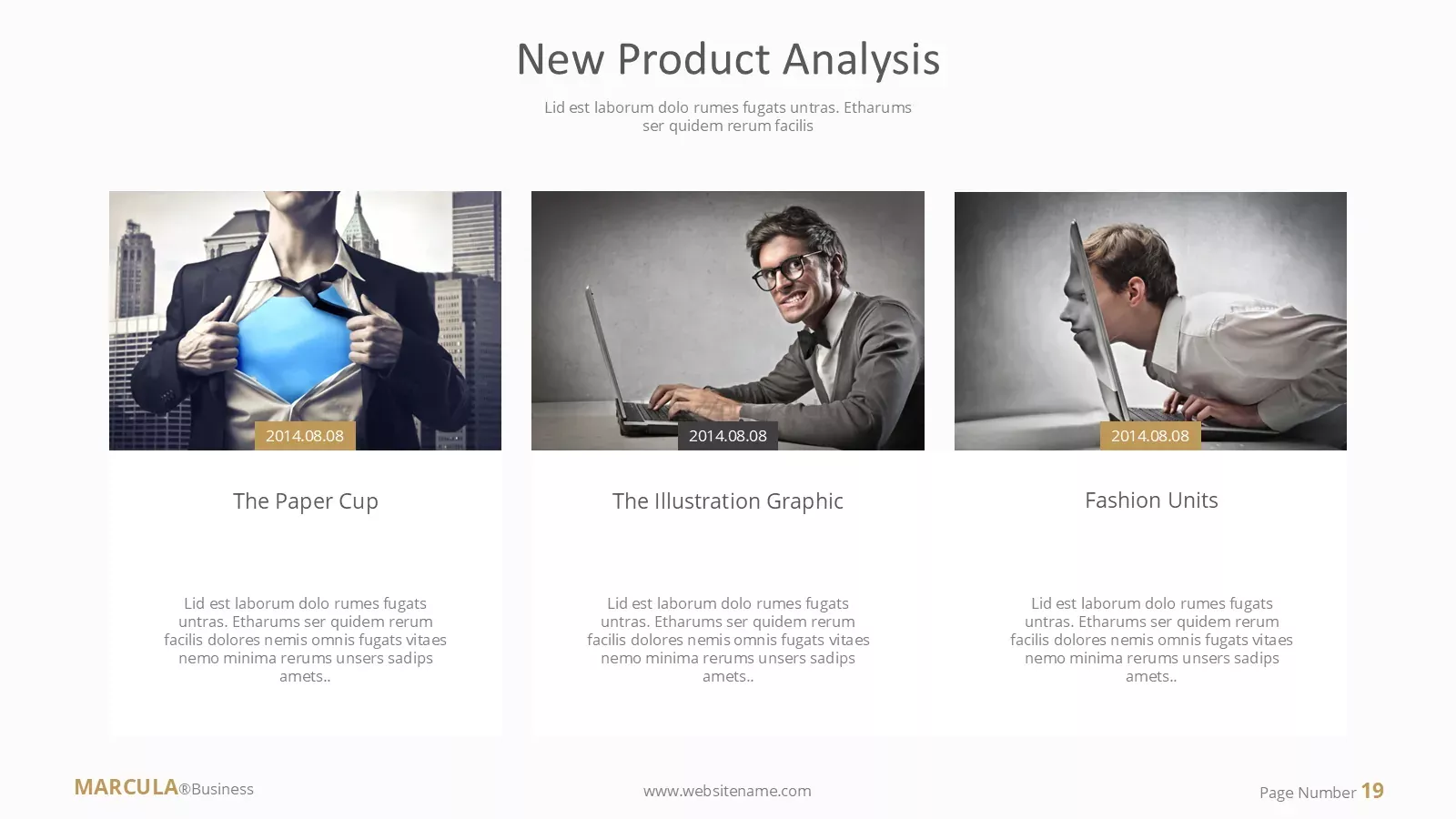 New Product Analysis

Lid est laborum dolo rumes fugats untras. Etharums ser quidem rerum facilis

2014.08.08

The Paper Cup

Lid est laborum dolo rumes fugats untras. Etharums ser quidem rerum facilis dolores nemis omnis fugats vitaes nemo minima rerums unsers sadips amets..

2014.08.08

The Illustration Graphic

Lid est laborum dolo rumes fugats untras. Etharums ser quidem rerum facilis dolores nemis omnis fugats vitaes nemo minima rerums unsers sadips amets..

2014.08.08

Fashion Units

Lid est laborum dolo rumes fugats untras. Etharums ser quidem rerum facilis dolores nemis omnis fugats vitaes nemo minima rerums unsers sadips amets..

MARCULA®Business

www.websitename.com

Page Number 19